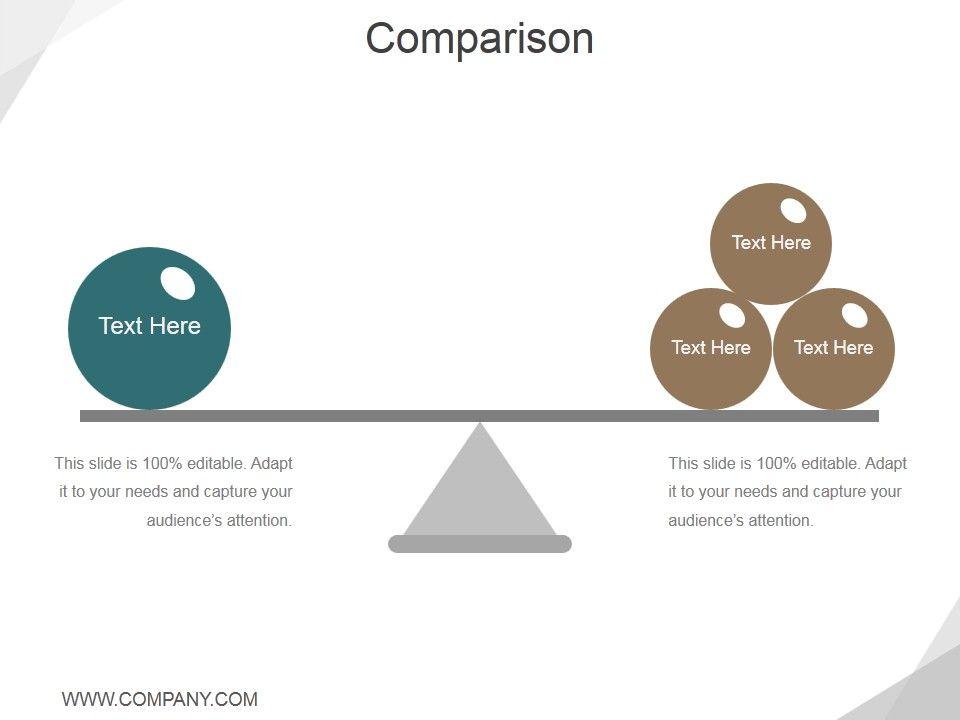 Comparison

Text Here

Text Here

Text Here

Text Here

This slide is 100% editable. Adapt it to your needs and capture your audience's attention.

This slide is 100% editable. Adapt it to your needs and capture your audience's attention.

WWW.COMPANY.COM